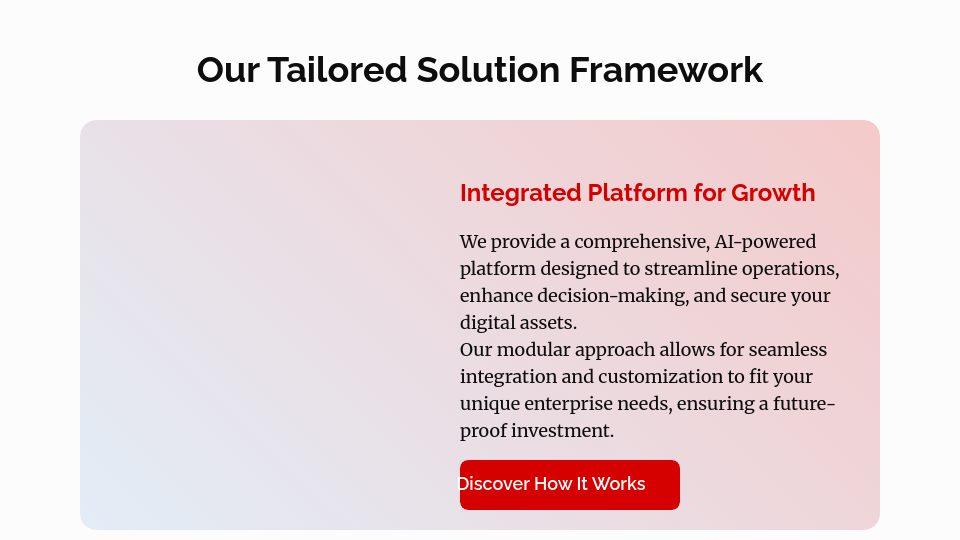 Our Tailored Solution Framework

Integrated Platform for Growth

We provide a comprehensive, AI-powered platform designed to streamline operations, enhance decision-making, and secure your digital assets.
Our modular approach allows for seamless integration and customization to fit your unique enterprise needs, ensuring a future-proof investment.

Discover How It Works